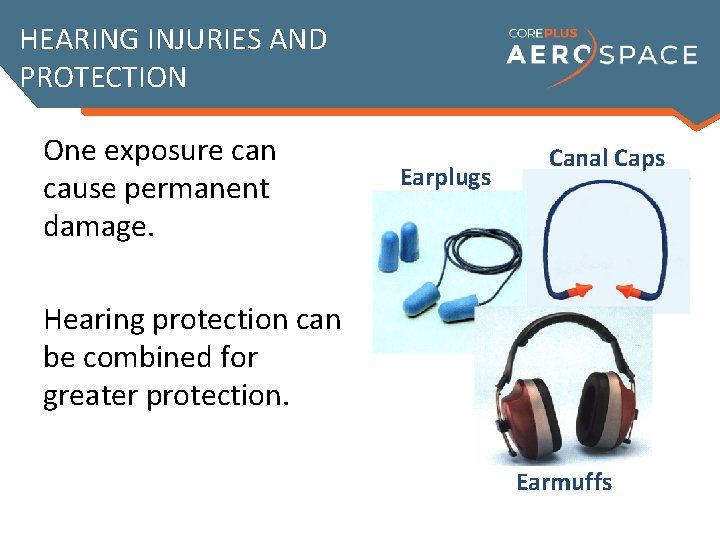 HEARING INJURIES AND PROTECTION

COREPLUS AEROSPACE

One exposure can cause permanent damage.

Hearing protection can be combined for greater protection.

Earplugs

Canal Caps

Earmuffs